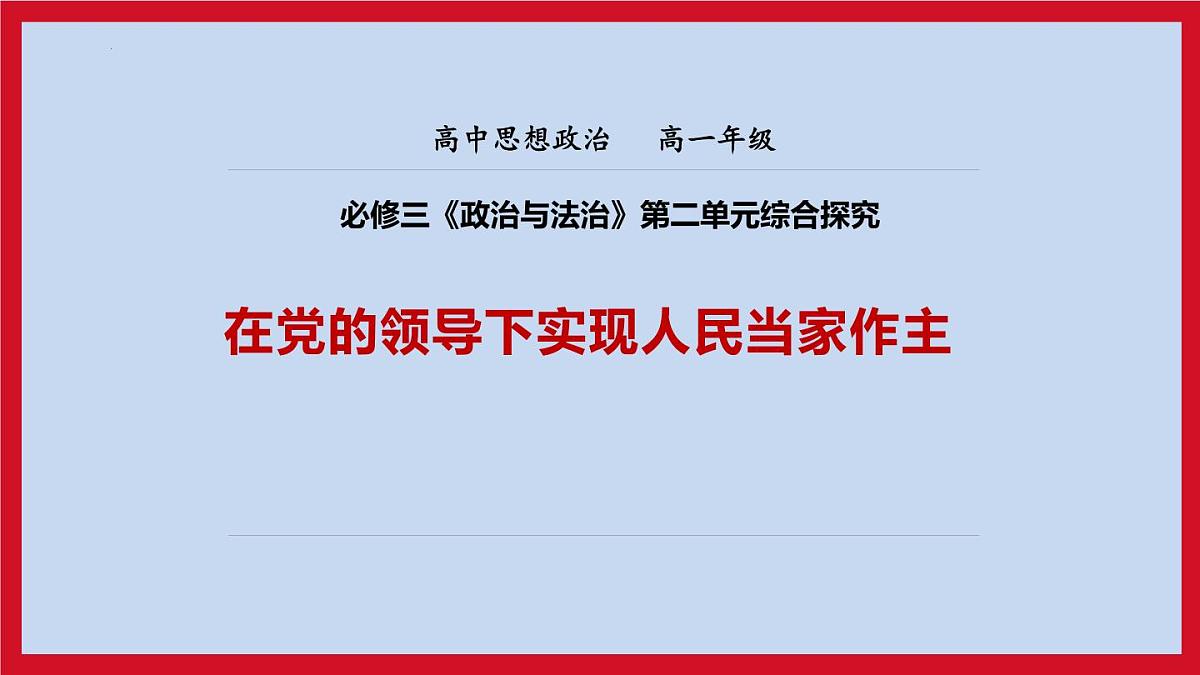 高中思想政治　高一年级

必修三《政治与法治》第二单元综合探究

在党的领导下实现人民当家作主